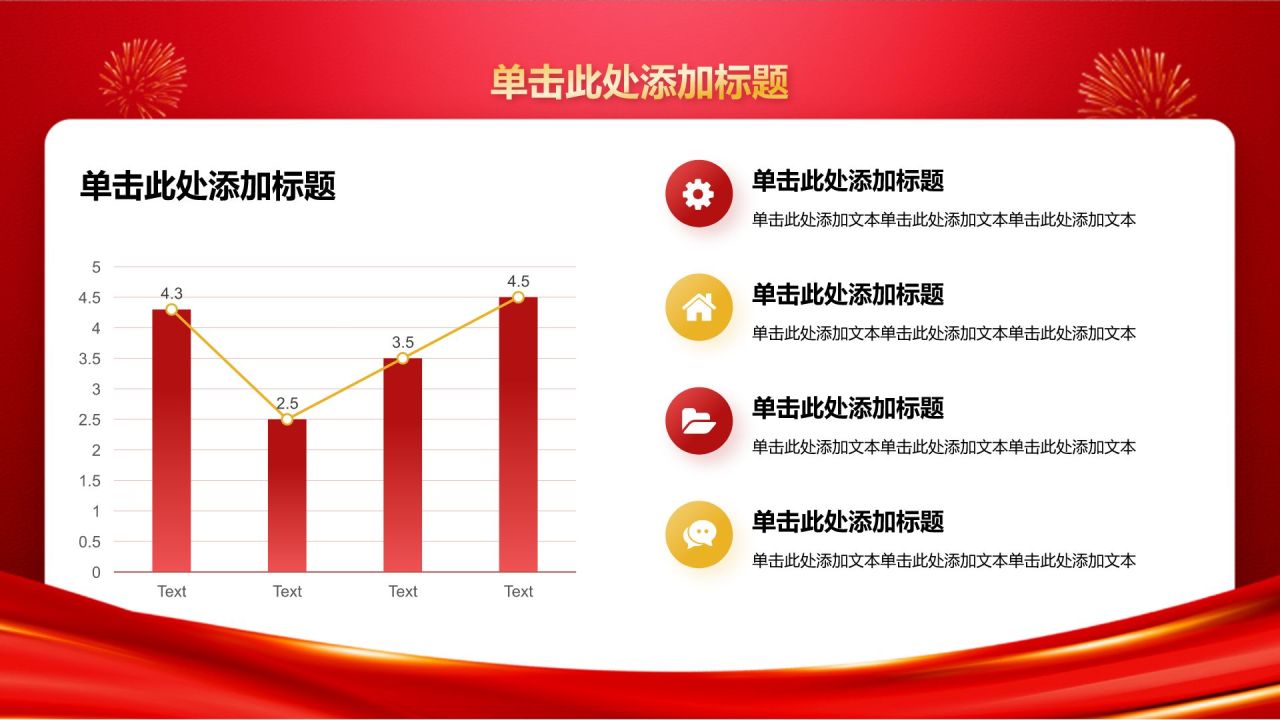 单击此处添加标题

单击此处添加标题

5
4.5
4
3.5
3
2.5
2
1.5
1
0.5
0

4.3
2.5
3.5
4.5

Text Text Text Text

单击此处添加标题
单击此处添加文本单击此处添加文本单击此处添加文本

单击此处添加标题
单击此处添加文本单击此处添加文本单击此处添加文本

单击此处添加标题
单击此处添加文本单击此处添加文本单击此处添加文本

单击此处添加标题
单击此处添加文本单击此处添加文本单击此处添加文本